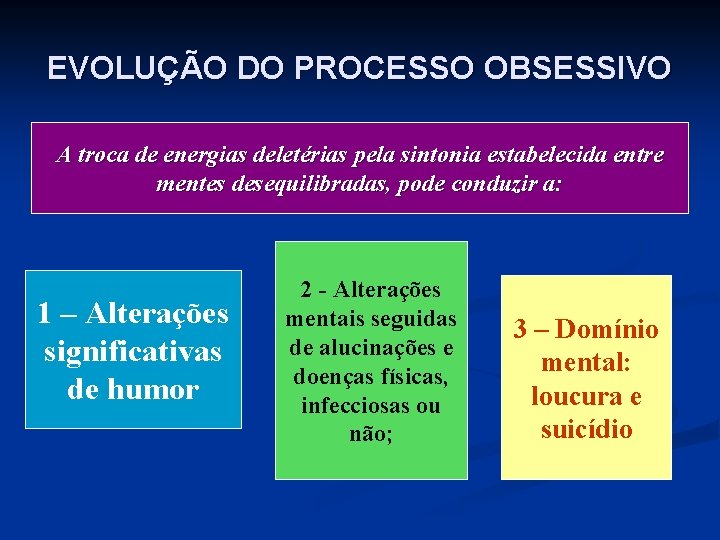 EVOLUÇÃO DO PROCESSO OBSESSIVO

A troca de energias deletérias pela sintonia estabelecida entre mentes desequilibradas, pode conduzir a:

1 – Alterações significativas de humor

2 - Alterações mentais seguidas de alucinações e doenças físicas, infecciosas ou não;

3 – Domínio mental: loucura e suicídio